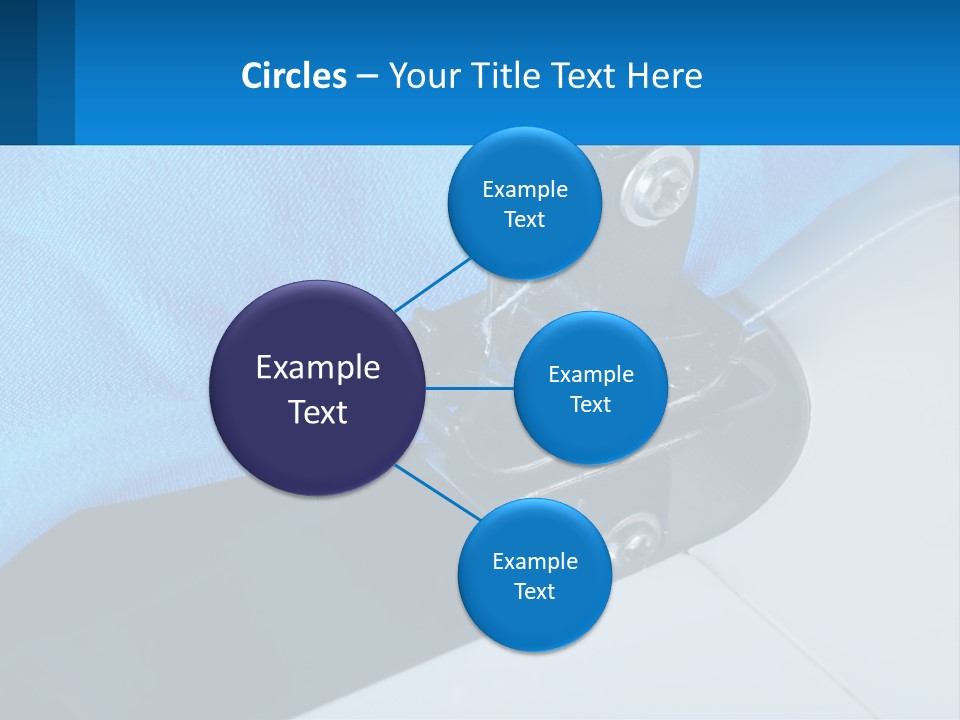 Circles – Your Title Text Here

Example Text

Example Text

Example Text

Example Text